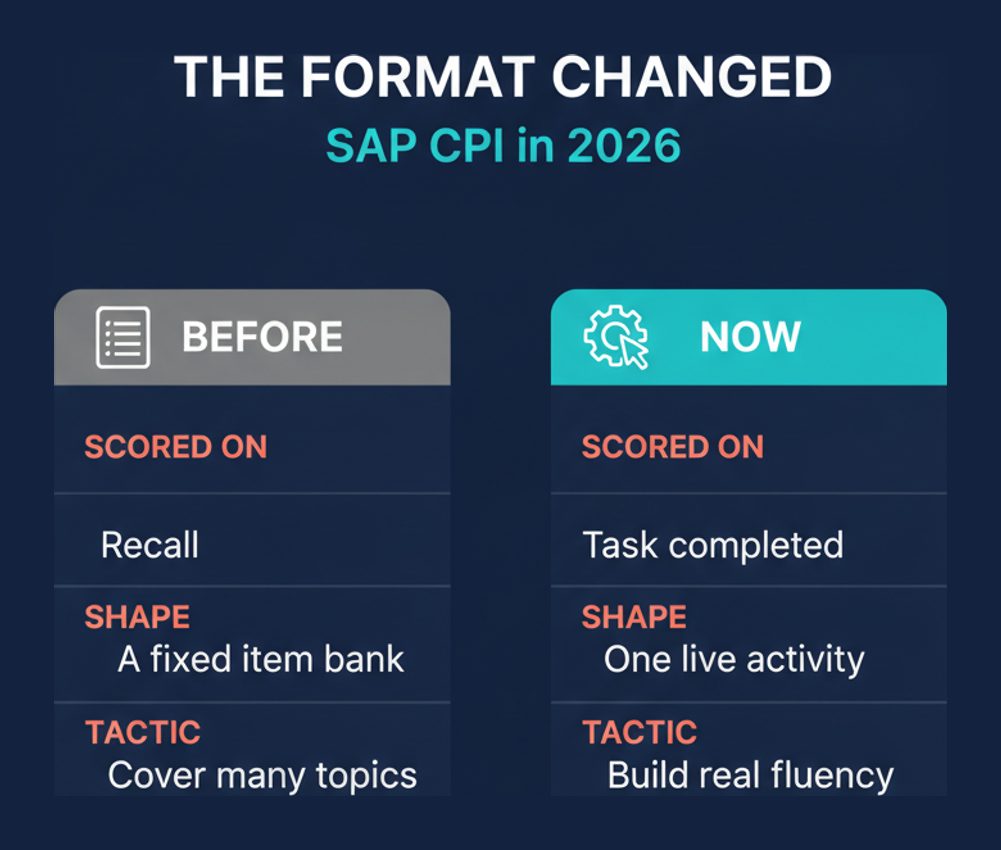 THE FORMAT CHANGED

SAP CPI in 2026

BEFORE

SCORED ON

Recall

SHAPE

A fixed item bank

TACTIC

Cover many topics

NOW

SCORED ON

Task completed

SHAPE

One live activity

TACTIC

Build real fluency